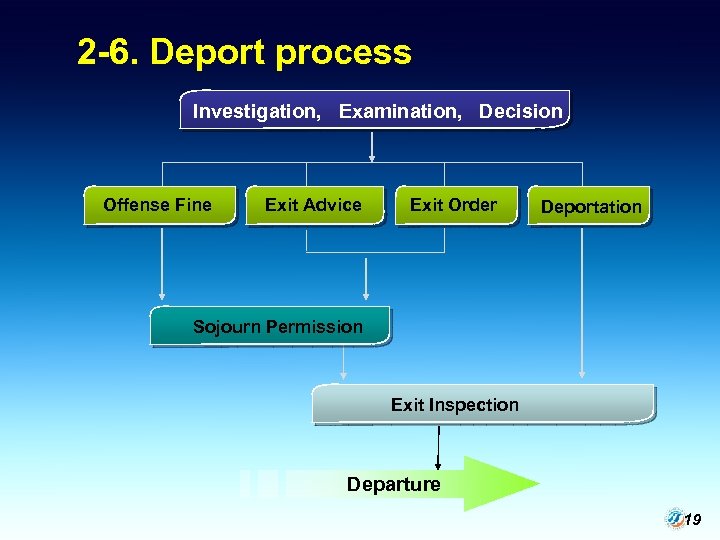 2-6. Deport process

Investigation, Examination, Decision

Offense Fine

Exit Advice

Exit Order

Deportation

Sojourn Permission

Exit Inspection

Departure

19